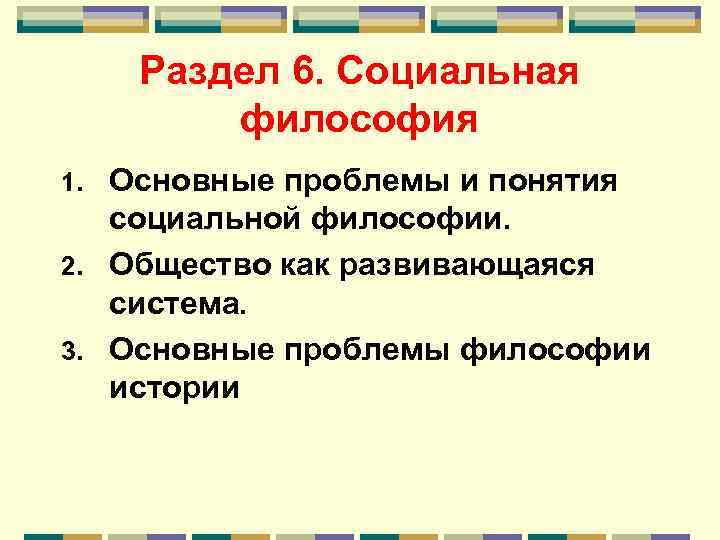 Раздел 6. Социальная философия

1. Основные проблемы и понятия социальной философии.
2. Общество как развивающаяся система.
3. Основные проблемы философии истории